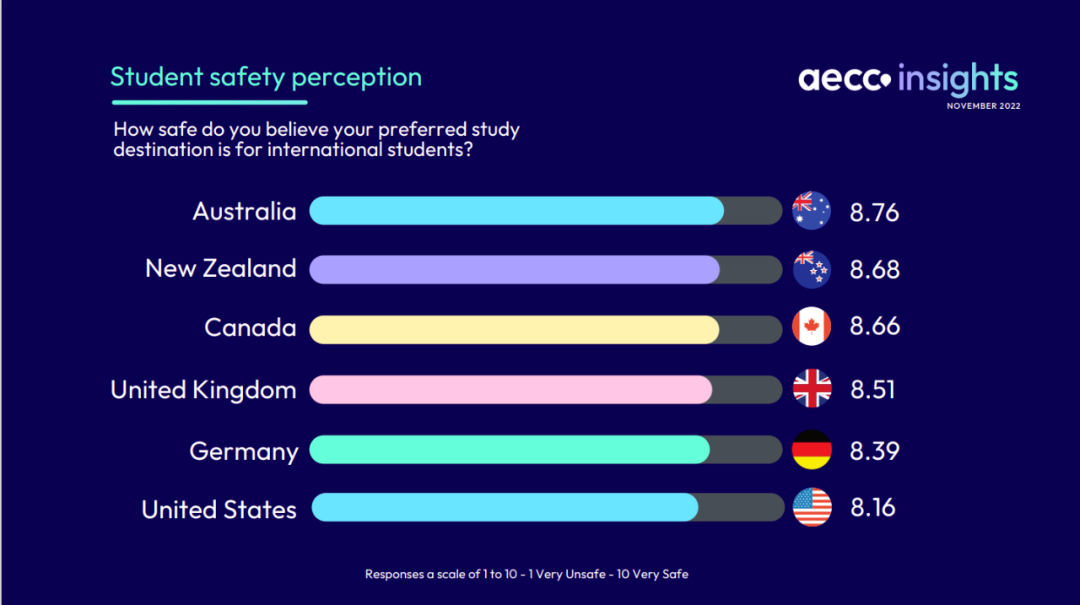 Student safety perception

aecc insights
NOVEMBER 2022

How safe do you believe your preferred study destination is for international students?

Australia 8.76
New Zealand 8.68
Canada 8.66
United Kingdom 8.51
Germany 8.39
United States 8.16

Responses a scale of 1 to 10 - 1 Very Unsafe - 10 Very Safe